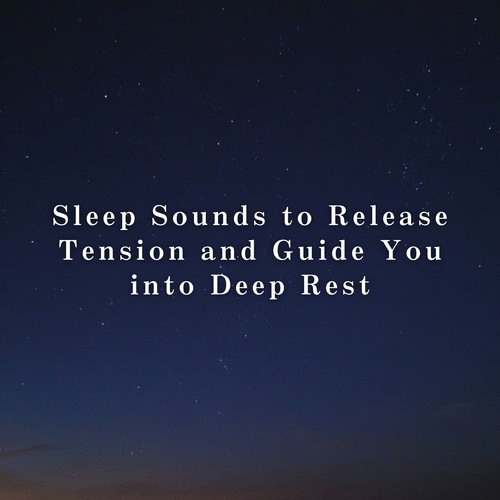 Sleep Sounds to Release Tension and Guide You into Deep Rest